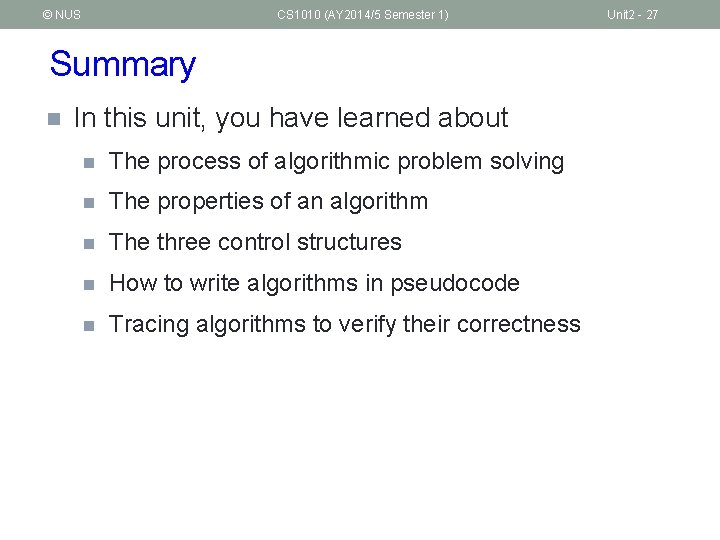 © NUS CS1010 (AY2014/5 Semester 1) Unit2 - 27

Summary

In this unit, you have learned about

The process of algorithmic problem solving

The properties of an algorithm

The three control structures

How to write algorithms in pseudocode

Tracing algorithms to verify their correctness